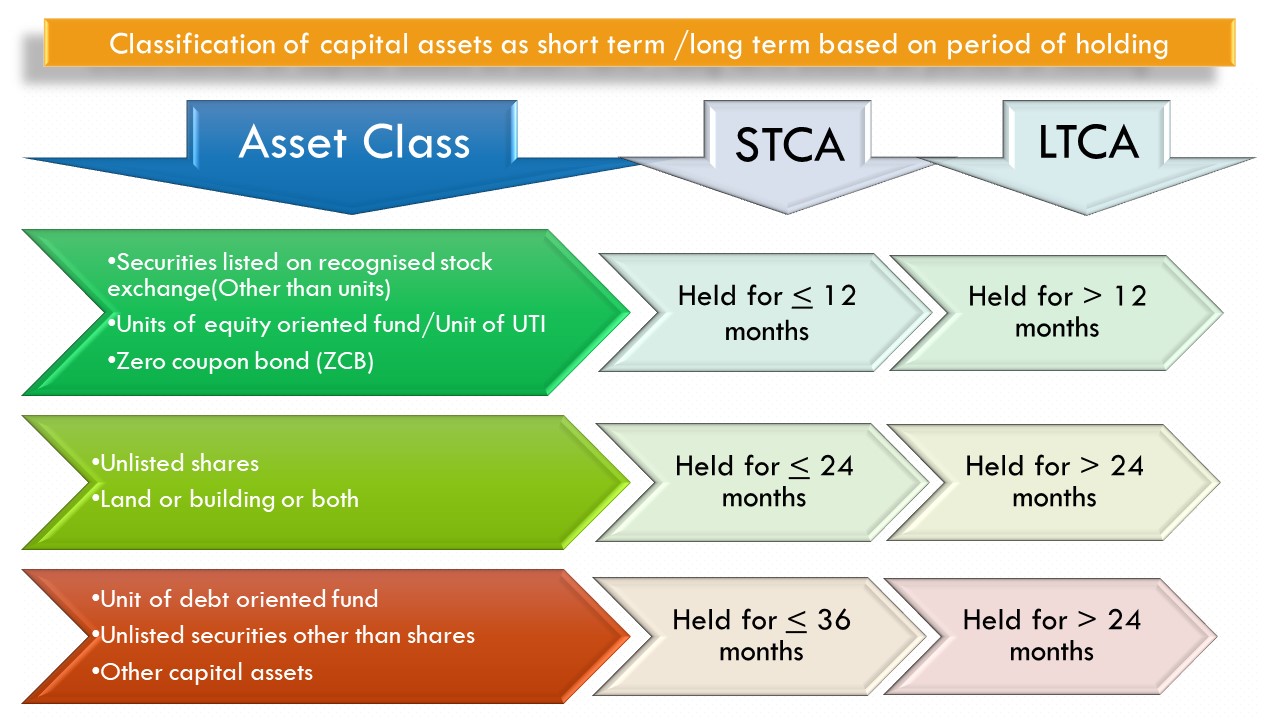 Classification of capital assets as short term /long term based on period of holding

Asset Class

STCA

LTCA

•Securities listed on recognised stock exchange(Other than units)
•Units of equity oriented fund/Unit of UTI
•Zero coupon bond (ZCB)

Held for $\leq$ 12 months

Held for > 12 months

•Unlisted shares
•Land or building or both

Held for $\leq$ 24 months

Held for > 24 months

•Unit of debt oriented fund
•Unlisted securities other than shares
•Other capital assets

Held for $\leq$ 36 months

Held for > 24 months